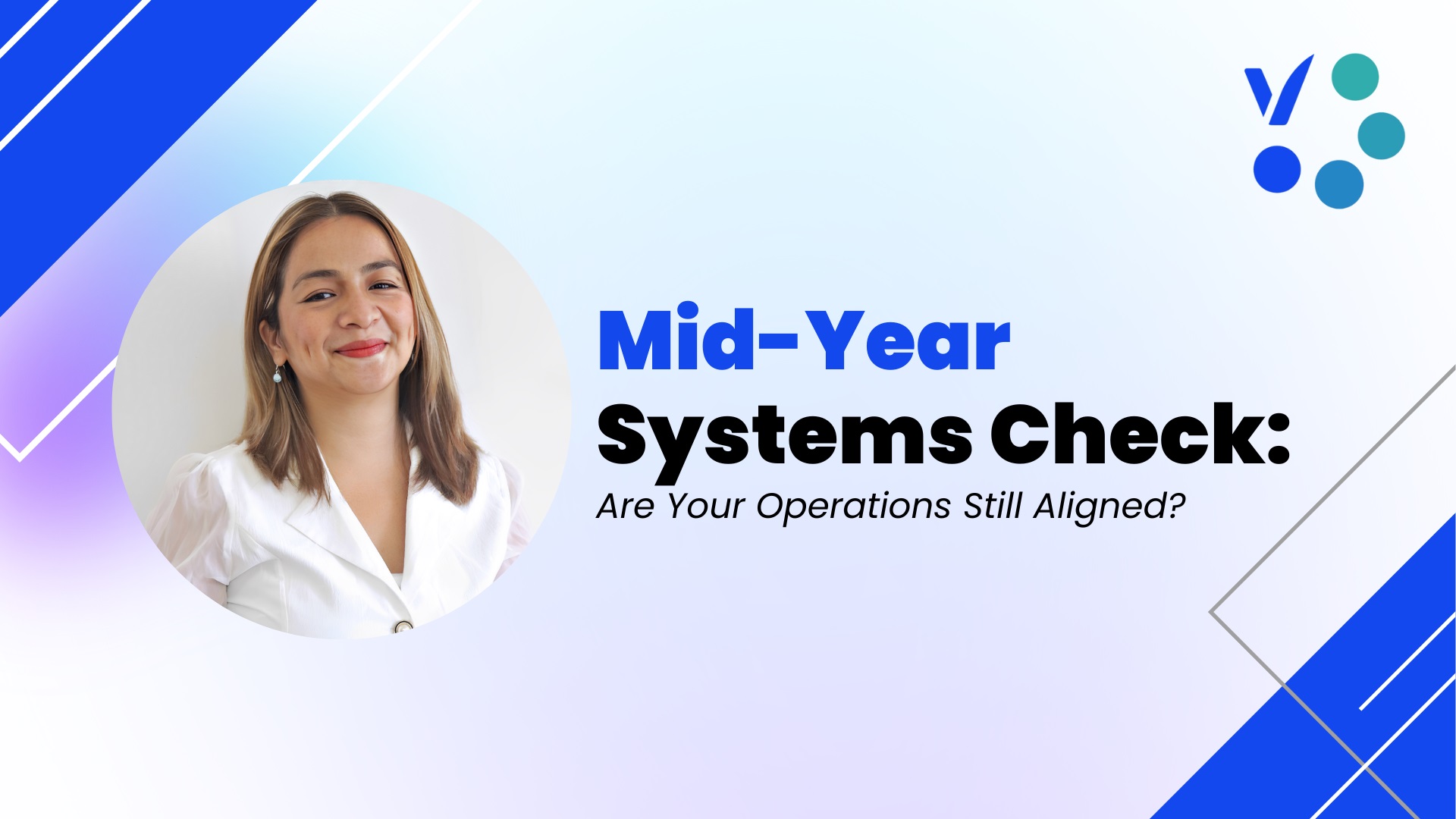 Mid-Year
Systems Check:
Are Your Operations Still Aligned?